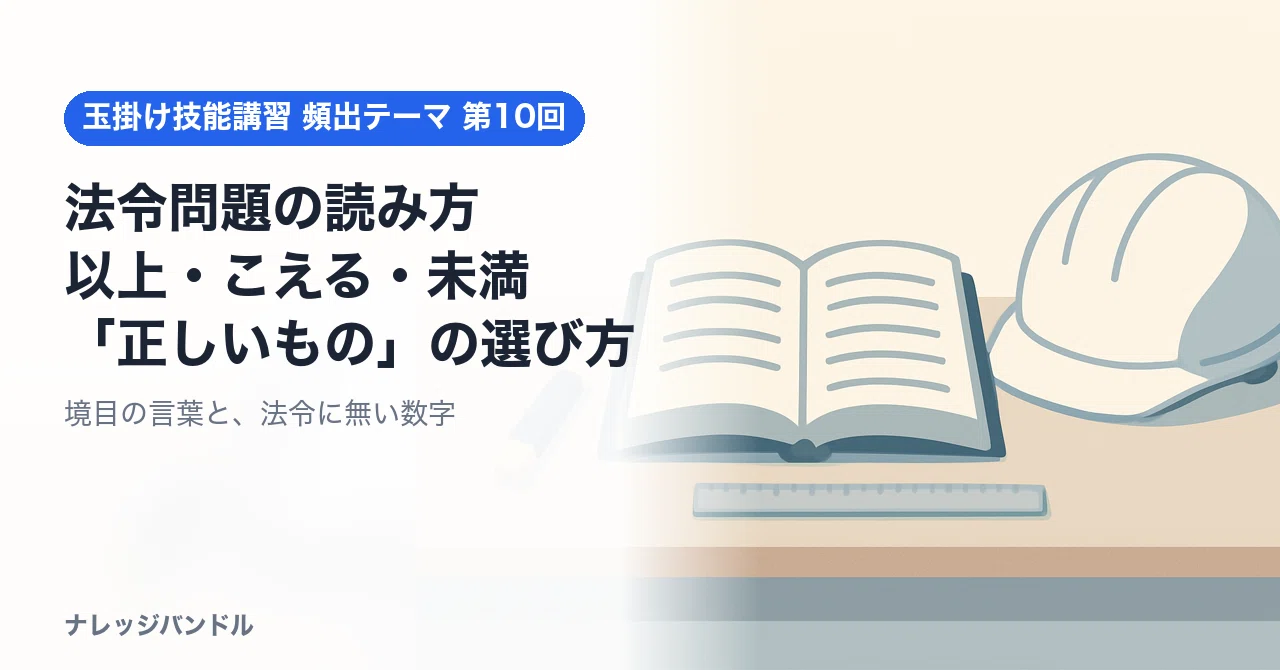 玉掛け技能講習 頻出テーマ 第10回

法令問題の読み方
以上・こえる・未満
「正しいもの」の選び方

境目の言葉と、法令に無い数字

ナレッジバンドル